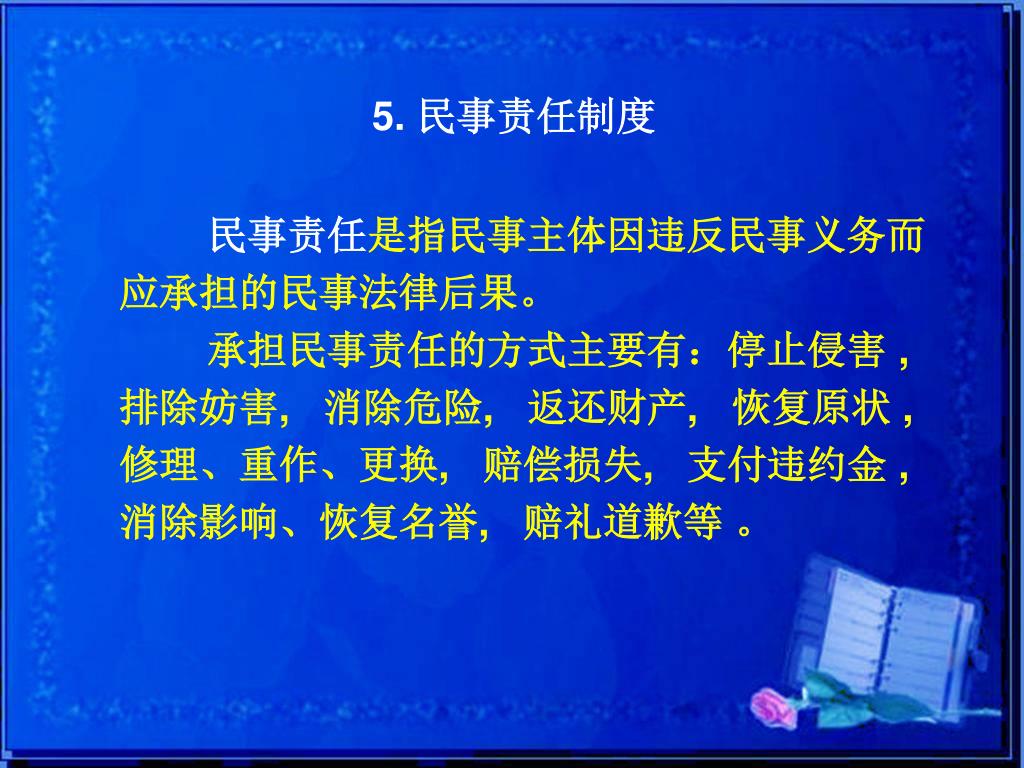 5. 民事责任制度

民事责任是指民事主体因违反民事义务而应承担的民事法律后果。

承担民事责任的方式主要有：停止侵害，排除妨害，消除危险，返还财产，恢复原状，修理、重作、更换，赔偿损失，支付违约金，消除影响、恢复名誉，赔礼道歉等。